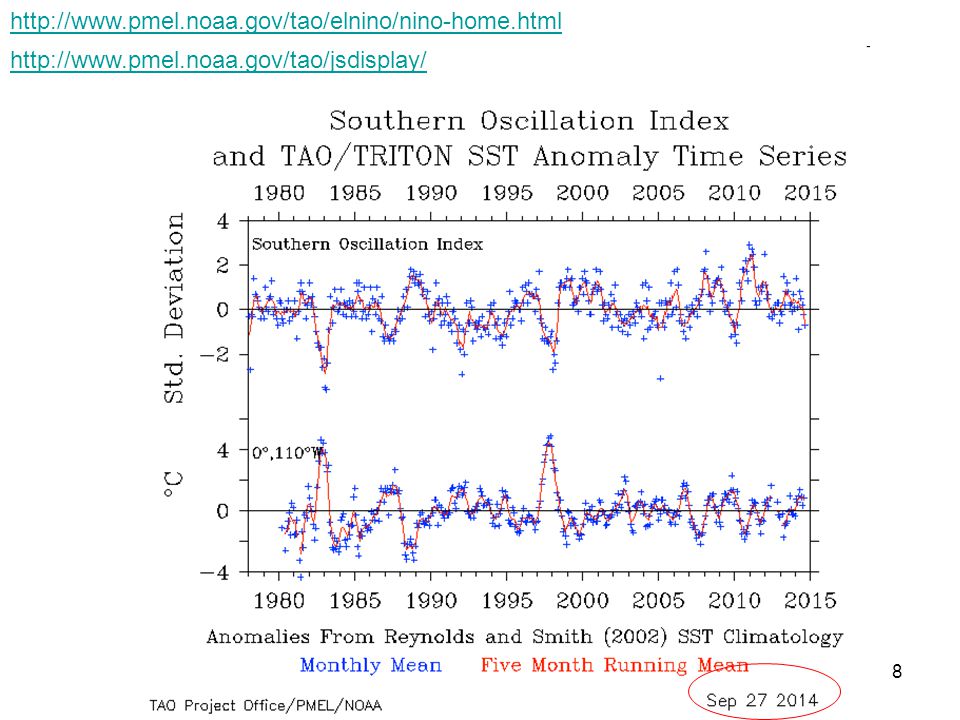 http://www.pmel.noaa.gov/tao/elnino/nino-home.html

http://www.pmel.noaa.gov/tao/jsdisplay/

Southern Oscillation Index
and TAO/TRITON SST Anomaly Time Series

1980 1985 1990 1995 2000 2005 2010 2015

Std. Deviation

4
2
0
−2

Southern Oscillation Index

°C

4
0
−4

0°,110°W

1980 1985 1990 1995 2000 2005 2010 2015

Anomalies From Reynolds and Smith (2002) SST Climatology

Monthly Mean Five Month Running Mean

TAO Project Office/PMEL/NOAA

Sep 27 2014

8